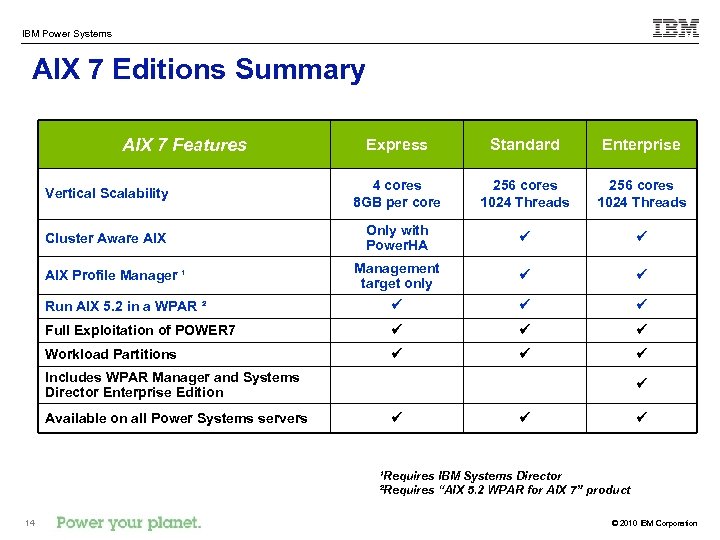 IBM Power Systems

IBM

AIX 7 Editions Summary

| AIX 7 Features | Express | Standard | Enterprise |
|---|---|---|---|
| Vertical Scalability | 4 cores 8GB per core | 256 cores 1024 Threads | 256 cores 1024 Threads |
| Cluster Aware AIX | Only with PowerHA | ✔ | ✔ |
| AIX Profile Manager ¹ | Management target only | ✔ | ✔ |
| Run AIX 5.2 in a WPAR ² | ✔ | ✔ | ✔ |
| Full Exploitation of POWER7 | ✔ | ✔ | ✔ |
| Workload Partitions | ✔ | ✔ | ✔ |
| Includes WPAR Manager and Systems Director Enterprise Edition | | | ✔ |
| Available on all Power Systems servers | ✔ | ✔ | ✔ |

¹Requires IBM Systems Director
²Requires "AIX 5.2 WPAR for AIX 7" product

14 Power your planet.

© 2010 IBM Corporation